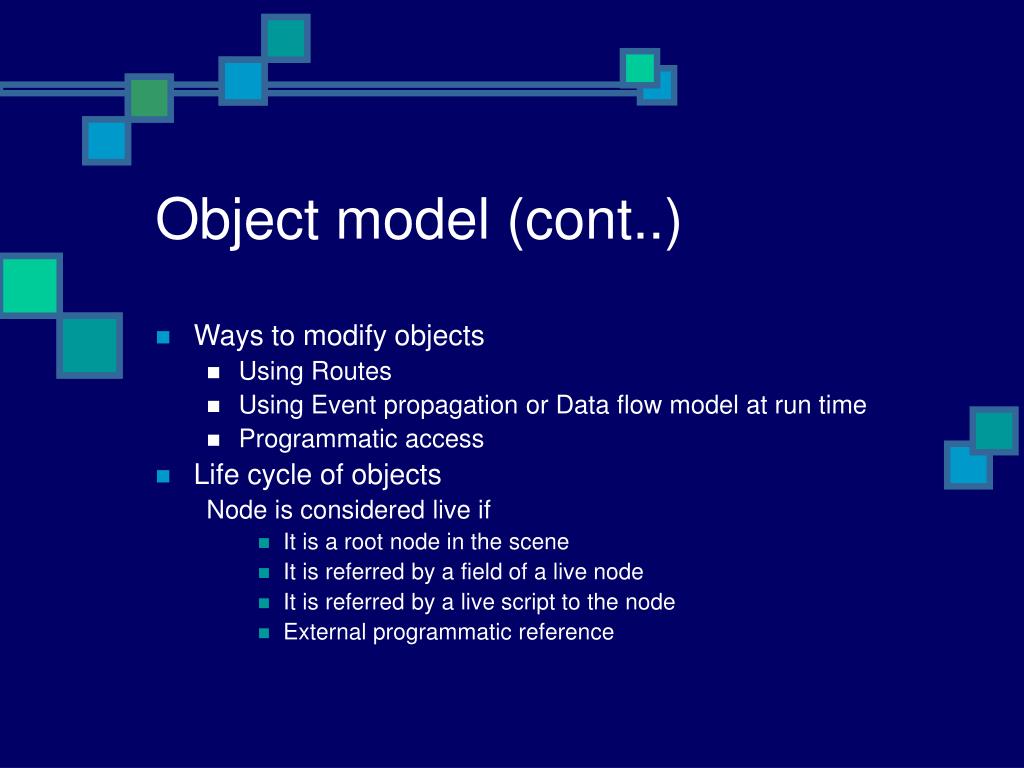 Object model (cont..)

- Ways to modify objects
  - Using Routes
  - Using Event propagation or Data flow model at run time
  - Programmatic access
- Life cycle of objects

Node is considered live if

- It is a root node in the scene
- It is referred by a field of a live node
- It is referred by a live script to the node
- External programmatic reference